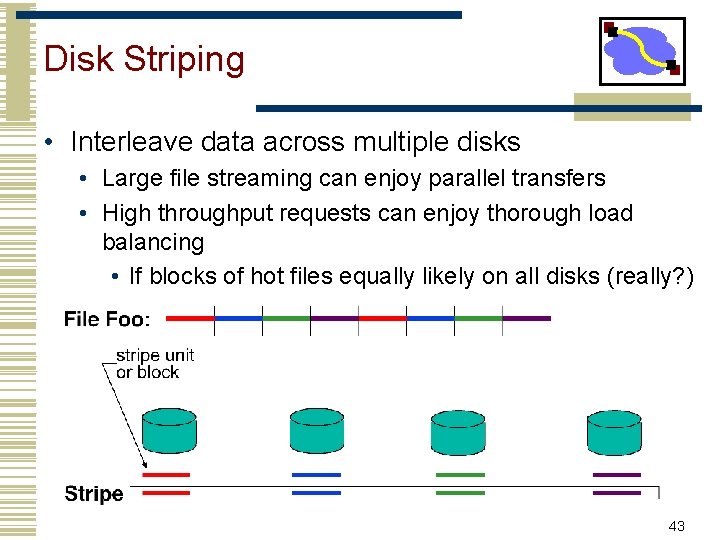 Disk Striping

• Interleave data across multiple disks
  • Large file streaming can enjoy parallel transfers
  • High throughput requests can enjoy thorough load balancing
    • If blocks of hot files equally likely on all disks (really?)

File Foo:

stripe unit or block

Stripe

43